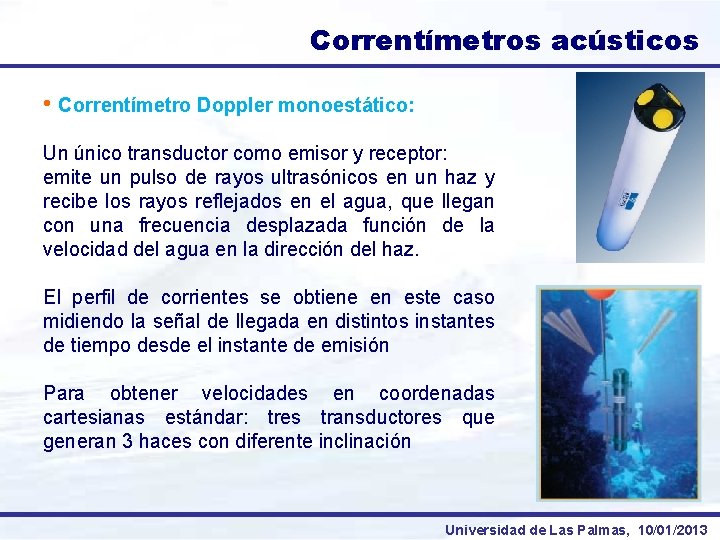 Correntímetros acústicos

• Correntímetro Doppler monoestático:

Un único transductor como emisor y receptor: emite un pulso de rayos ultrasónicos en un haz y recibe los rayos reflejados en el agua, que llegan con una frecuencia desplazada función de la velocidad del agua en la dirección del haz.

El perfil de corrientes se obtiene en este caso midiendo la señal de llegada en distintos instantes de tiempo desde el instante de emisión

Para obtener velocidades en coordenadas cartesianas estándar: tres transductores que generan 3 haces con diferente inclinación

Universidad de Las Palmas, 10/01/2013